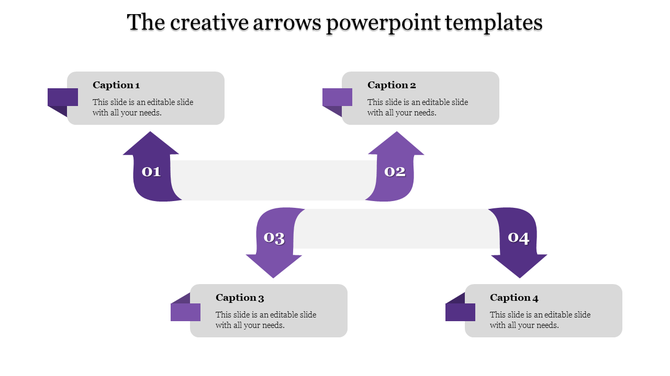 The creative arrows powerpoint templates

Caption 1
This slide is an editable slide with all your needs.

Caption 2
This slide is an editable slide with all your needs.

01

02

03

04

Caption 3
This slide is an editable slide with all your needs.

Caption 4
This slide is an editable slide with all your needs.